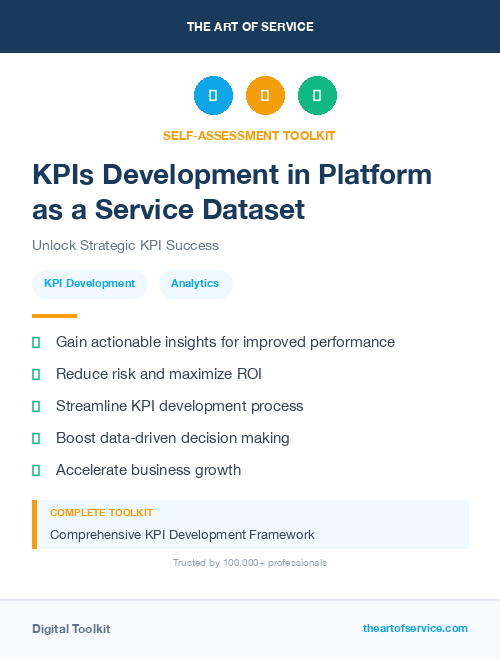 THE ART OF SERVICE

SELF-ASSESSMENT TOOLKIT

KPIs Development in Platform as a Service Dataset

Unlock Strategic KPI Success

KPI Development

Analytics

Gain actionable insights for improved performance

Reduce risk and maximize ROI

Streamline KPI development process

Boost data-driven decision making

Accelerate business growth

COMPLETE TOOLKIT

Comprehensive KPI Development Framework

Trusted by 100,000+ professionals

Digital Toolkit

theartofservice.com